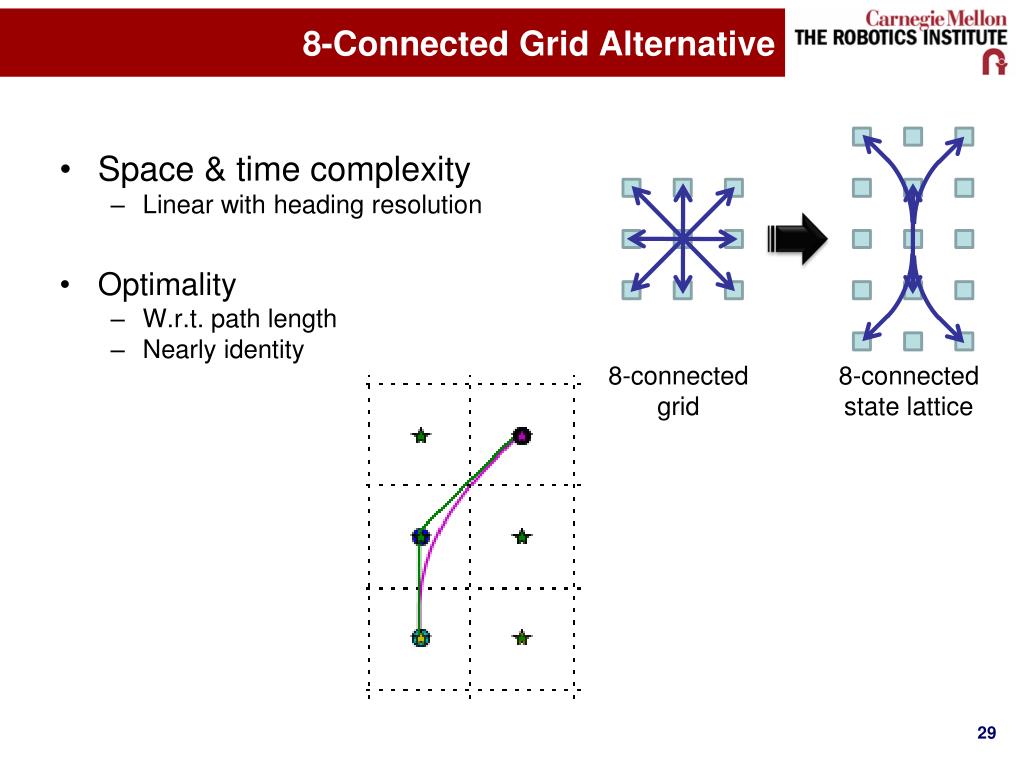 8-Connected Grid Alternative

Carnegie Mellon
THE ROBOTICS INSTITUTE

• Space & time complexity
– Linear with heading resolution

• Optimality
– W.r.t. path length
– Nearly identity

8-connected grid

8-connected state lattice

29